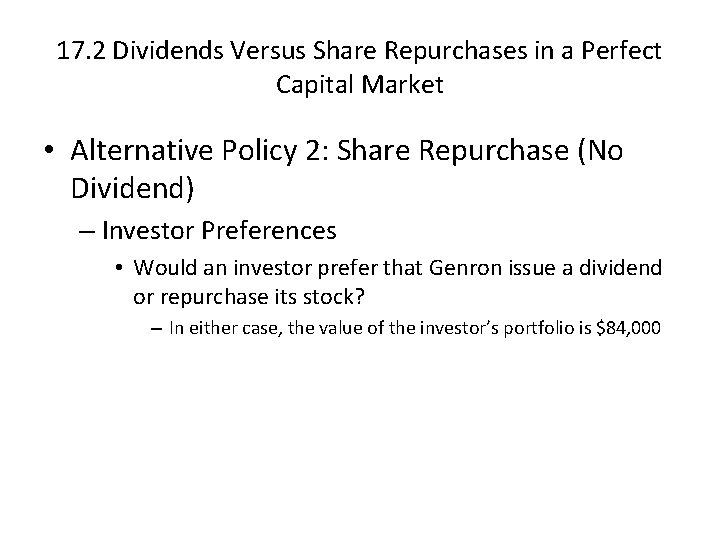 17.2 Dividends Versus Share Repurchases in a Perfect Capital Market

• Alternative Policy 2: Share Repurchase (No Dividend)

– Investor Preferences

• Would an investor prefer that Genron issue a dividend or repurchase its stock?

– In either case, the value of the investor's portfolio is \$84,000